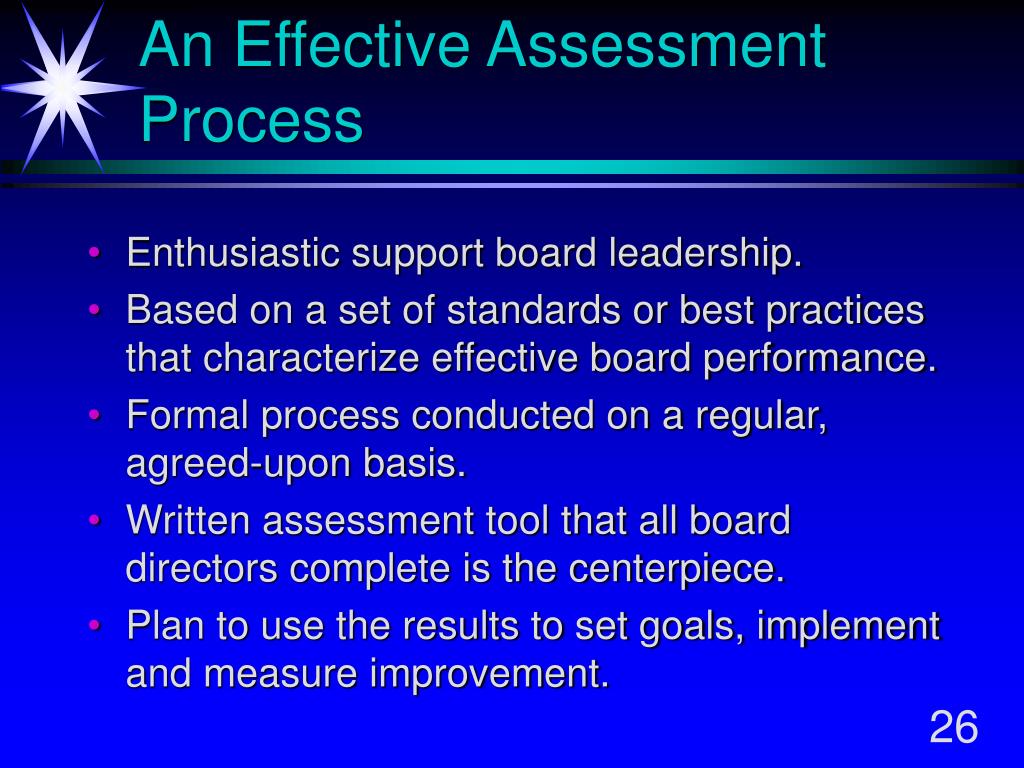 An Effective Assessment Process

• Enthusiastic support board leadership.
• Based on a set of standards or best practices that characterize effective board performance.
• Formal process conducted on a regular, agreed-upon basis.
• Written assessment tool that all board directors complete is the centerpiece.
• Plan to use the results to set goals, implement and measure improvement.

26